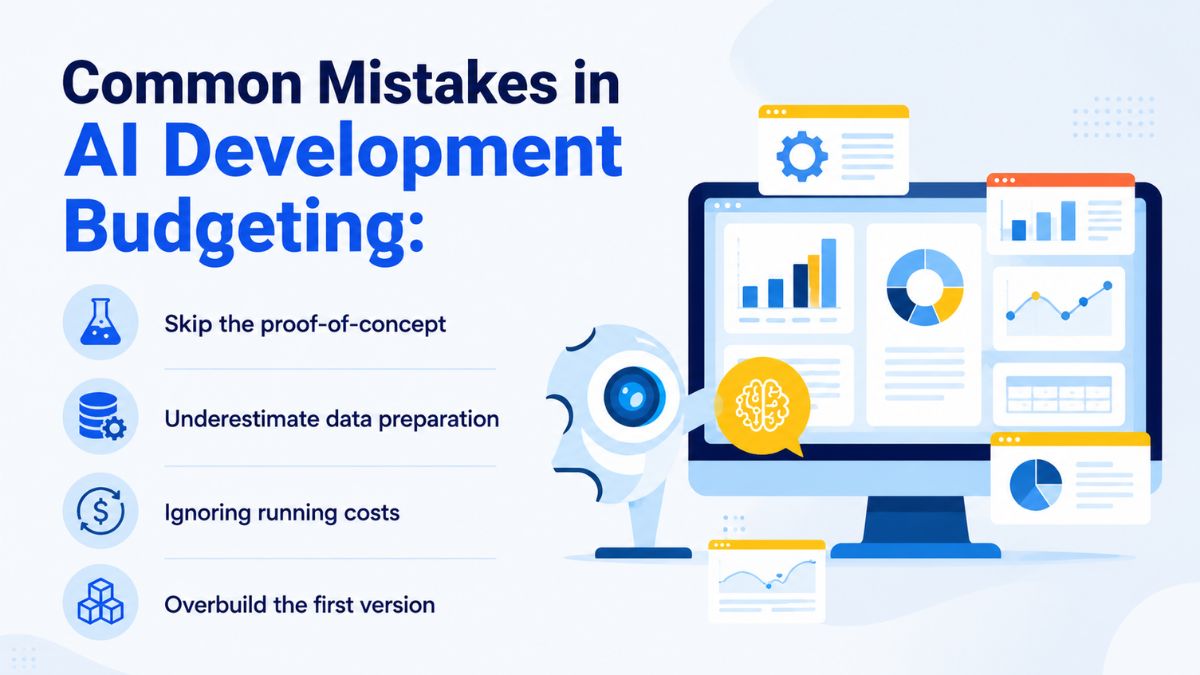 Common Mistakes in AI Development Budgeting:

Skip the proof-of-concept

Underestimate data preparation

Ignoring running costs

Overbuild the first version